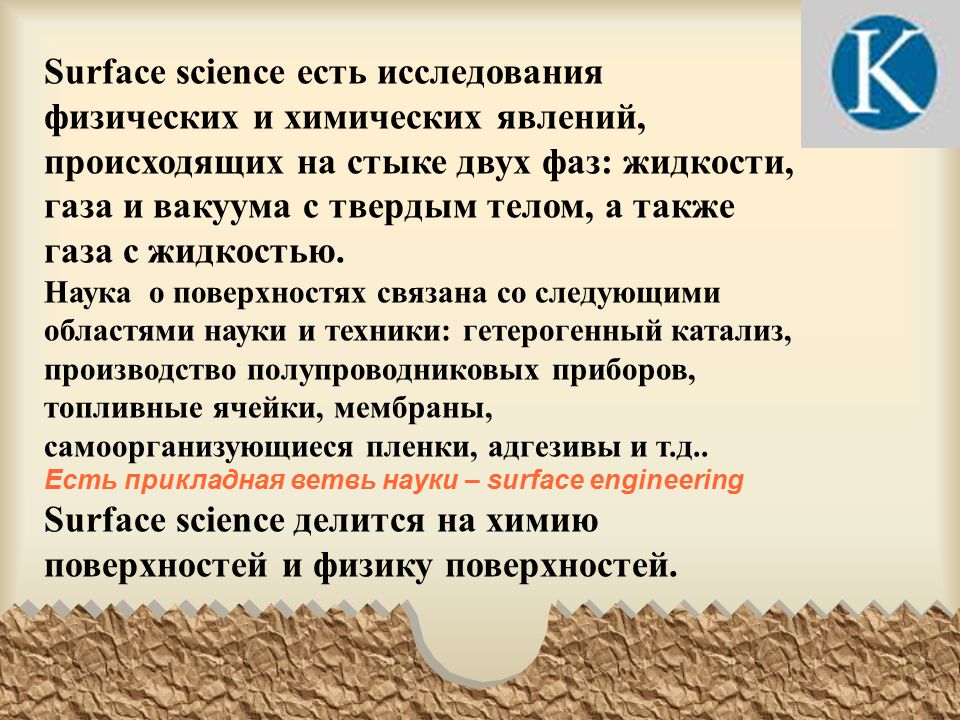 K

Surface science есть исследования физических и химических явлений, происходящих на стыке двух фаз: жидкости, газа и вакуума с твердым телом, а также газа с жидкостью.

Наука о поверхностях связана со следующими областями науки и техники: гетерогенный катализ, производство полупроводниковых приборов, топливные ячейки, мембраны, самоорганизующиеся пленки, адгезивы и т.д..

Есть прикладная ветвь науки – surface engineering

Surface science делится на химию поверхностей и физику поверхностей.